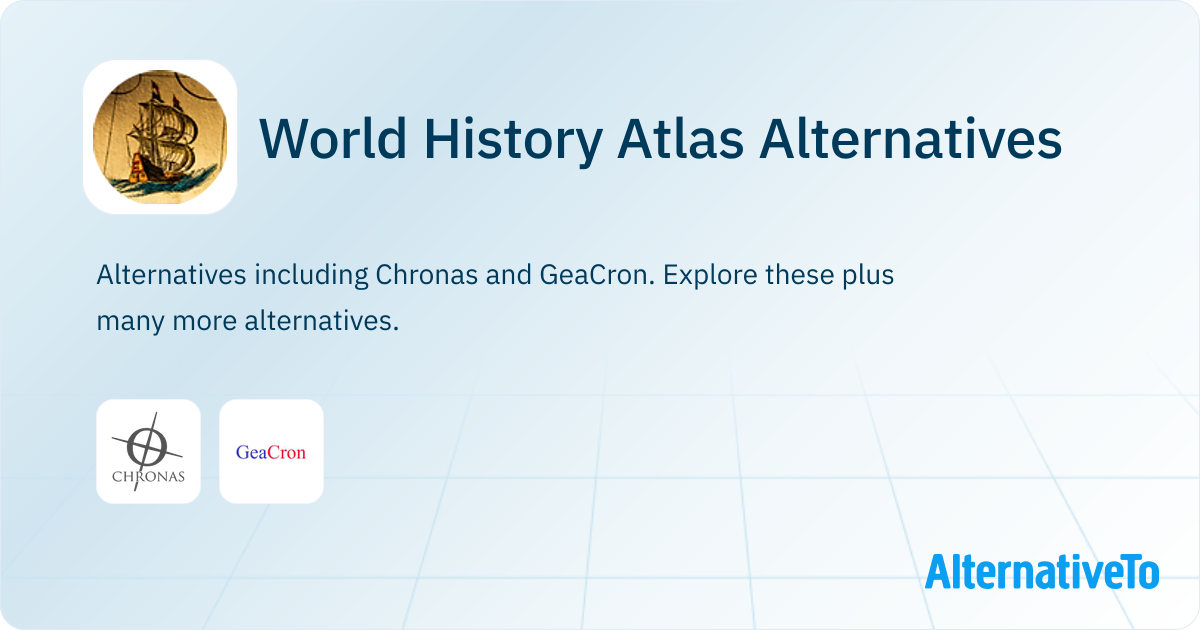 World History Atlas Alternatives

Alternatives including Chronas and GeaCron. Explore these plus many more alternatives.

CHRONAS

GeaCron

AlternativeTo